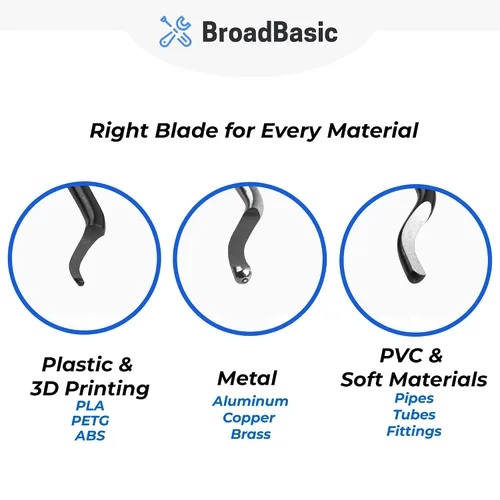 BroadBasic

Right Blade for Every Material

Plastic & 3D Printing
PLA
PETG
ABS

Metal
Aluminum
Copper
Brass

PVC & Soft Materials
Pipes
Tubes
Fittings